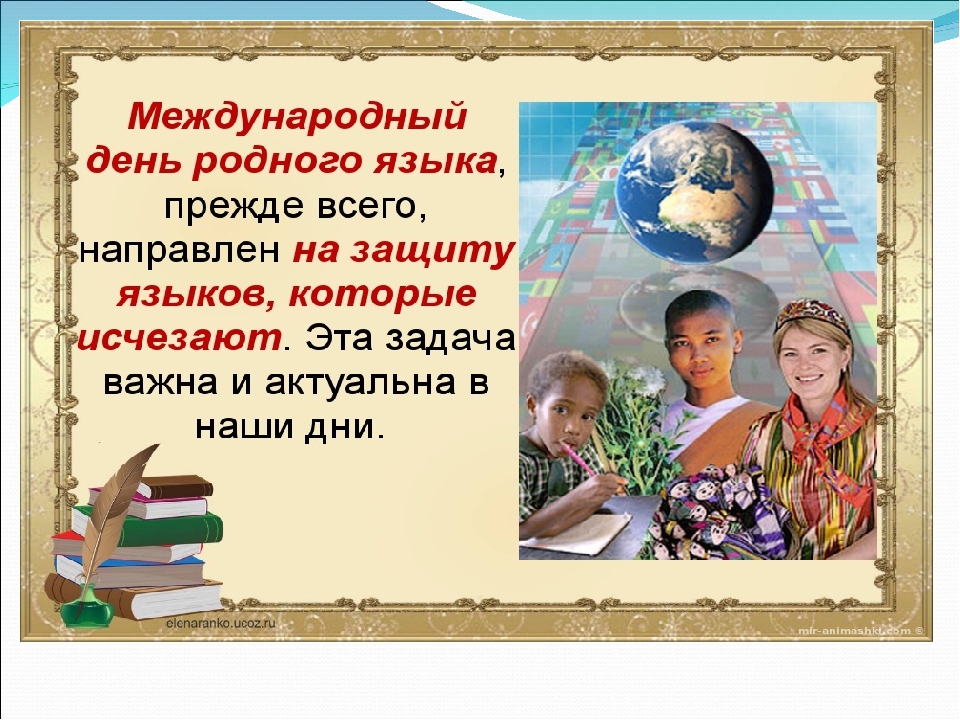 Международный день родного языка, прежде всего, направлен на защиту языков, которые исчезают. Эта задача важна и актуальна в наши дни.

elenaranko.ucoz.ru

mir-animashki.com ©